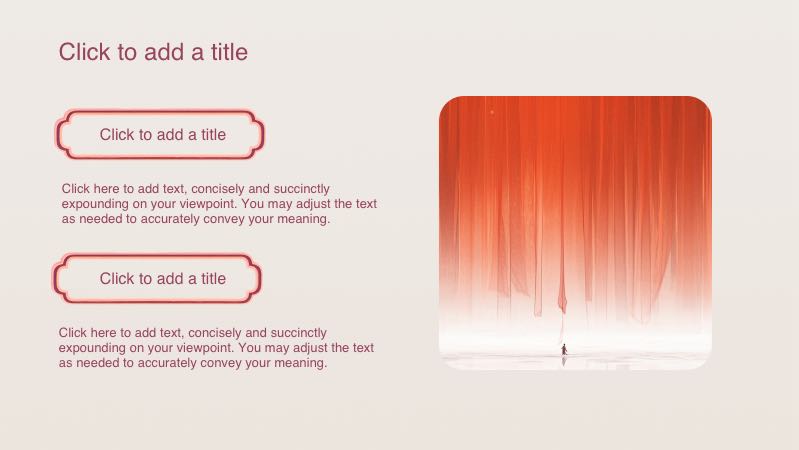 Click to add a title

Click to add a title

Click here to add text, concisely and succinctly expounding on your viewpoint. You may adjust the text as needed to accurately convey your meaning.

Click to add a title

Click here to add text, concisely and succinctly expounding on your viewpoint. You may adjust the text as needed to accurately convey your meaning.